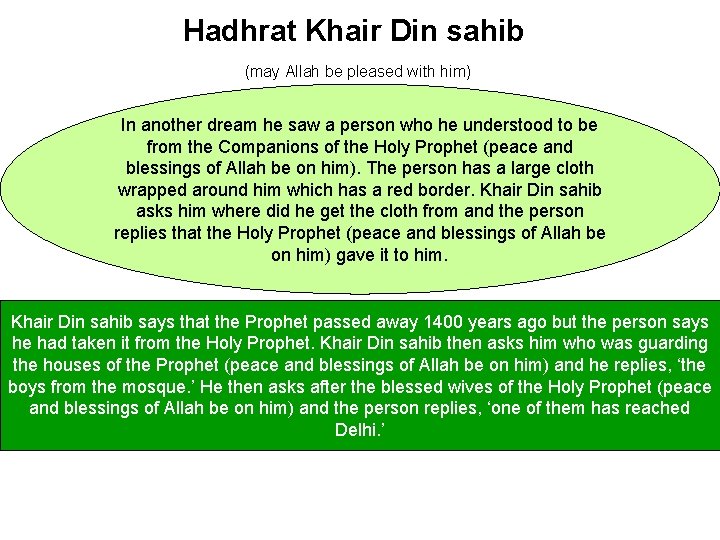 Hadhrat Khair Din sahib

(may Allah be pleased with him)

In another dream he saw a person who he understood to be from the Companions of the Holy Prophet (peace and blessings of Allah be on him). The person has a large cloth wrapped around him which has a red border. Khair Din sahib asks him where did he get the cloth from and the person replies that the Holy Prophet (peace and blessings of Allah be on him) gave it to him.

Khair Din sahib says that the Prophet passed away 1400 years ago but the person says he had taken it from the Holy Prophet. Khair Din sahib then asks him who was guarding the houses of the Prophet (peace and blessings of Allah be on him) and he replies, ‘the boys from the mosque.’ He then asks after the blessed wives of the Holy Prophet (peace and blessings of Allah be on him) and the person replies, ‘one of them has reached Delhi.’